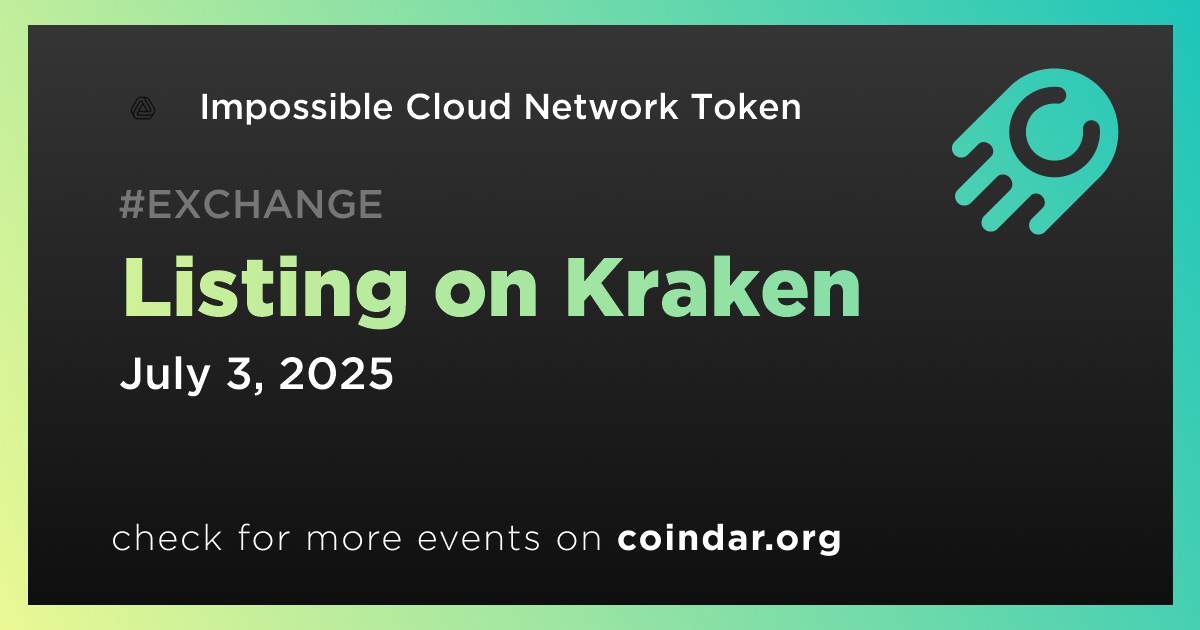 Impossible Cloud Network Token

#EXCHANGE

Listing on Kraken

July 3, 2025

check for more events on coindar.org